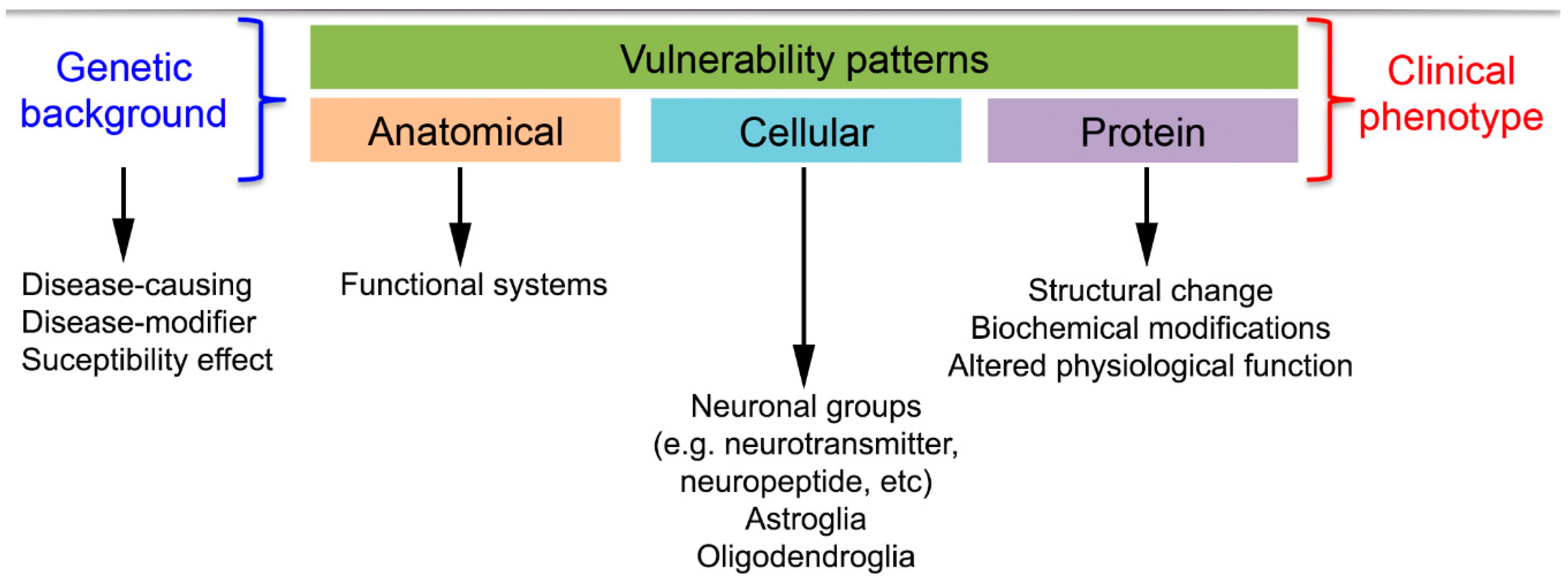 Genetic background

Vulnerability patterns

Anatomical

Cellular

Protein

Clinical phenotype

Disease-causing
Disease-modifier
Suceptibility effect

Functional systems

Neuronal groups
(e.g. neurotransmitter, neuropeptide, etc)
Astroglia
Oligodendroglia

Structural change
Biochemical modifications
Altered physiological function